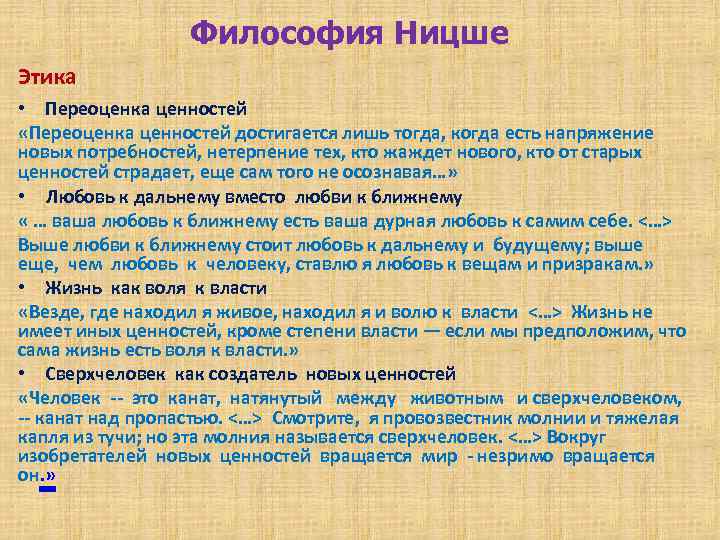 Философия Ницше

Этика

• Переоценка ценностей

«Переоценка ценностей достигается лишь тогда, когда есть напряжение новых потребностей, нетерпение тех, кто жаждет нового, кто от старых ценностей страдает, еще сам того не осознавая…»

• Любовь к дальнему вместо любви к ближнему

« … ваша любовь к ближнему есть ваша дурная любовь к самим себе. <…> Выше любви к ближнему стоит любовь к дальнему и будущему; выше еще, чем любовь к человеку, ставлю я любовь к вещам и призракам.»

• Жизнь как воля к власти

«Везде, где находил я живое, находил я и волю к власти <…> Жизнь не имеет иных ценностей, кроме степени власти — если мы предположим, что сама жизнь есть воля к власти.»

• Сверхчеловек как создатель новых ценностей

«Человек -- это канат, натянутый между животным и сверхчеловеком, -- канат над пропастью. <…> Смотрите, я провозвестник молнии и тяжелая капля из тучи; но эта молния называется сверхчеловек. <…> Вокруг изобретателей новых ценностей вращается мир - незримо вращается он.»